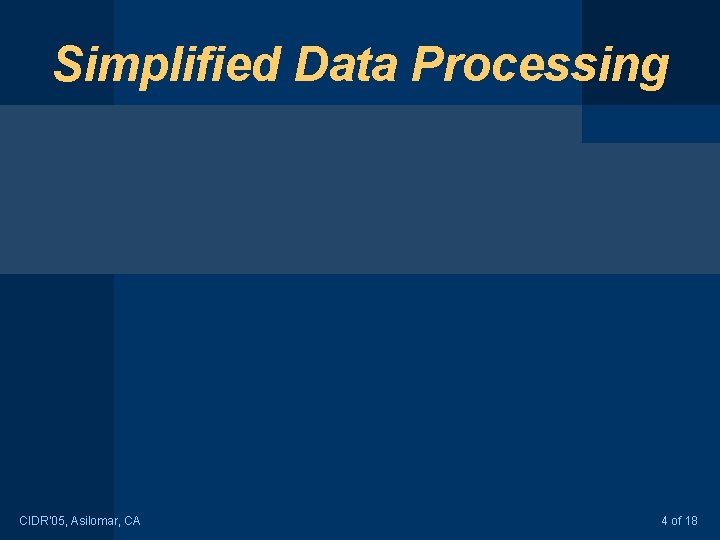 Simplified Data Processing

CIDR'05, Asilomar, CA

4 of 18